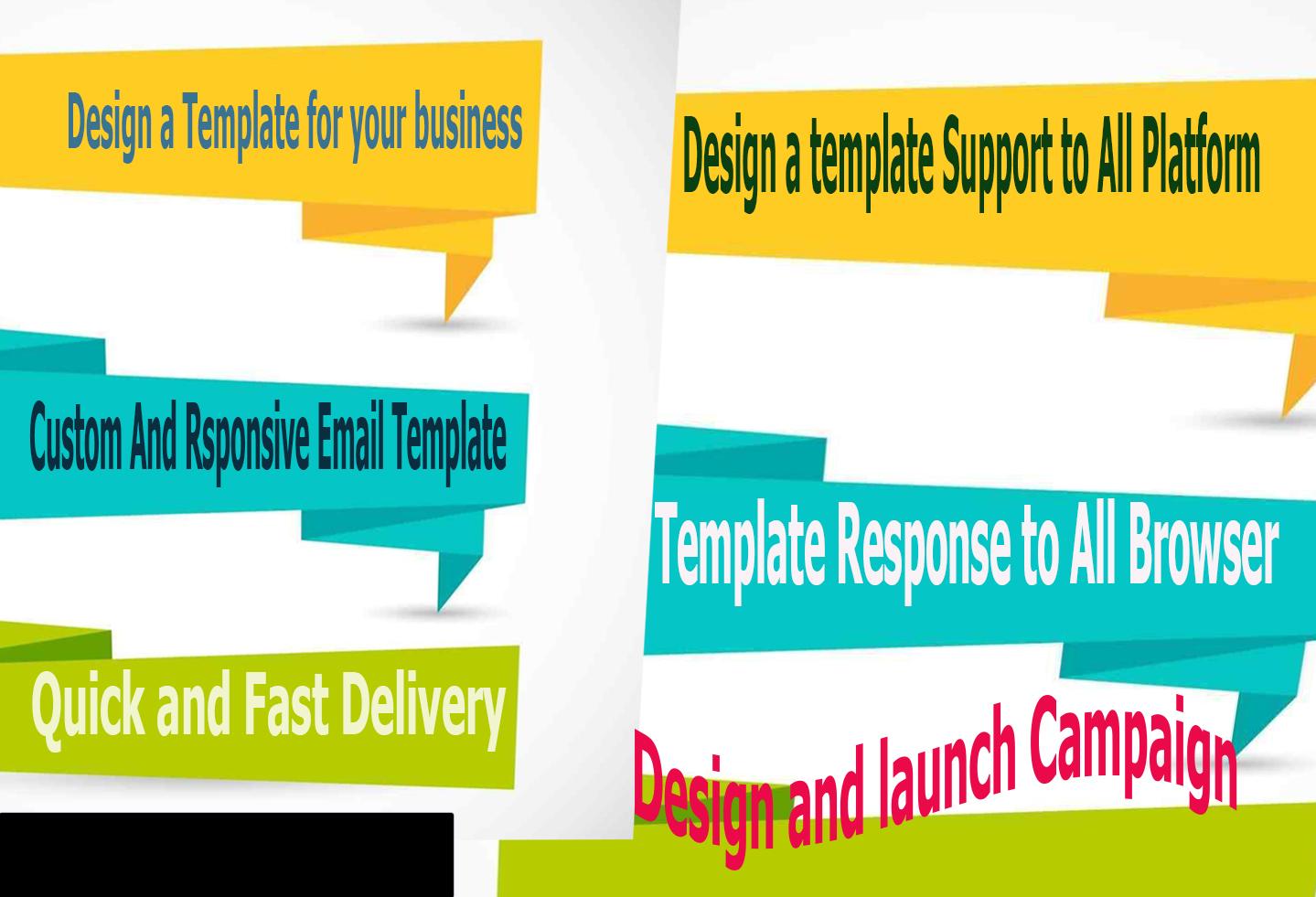 Design a Template for your business

Custom And Rsponsive Email Template

Quick and Fast Delivery

Design a template Support to All Platform

Template Response to All Browser

Design and launch Campaign